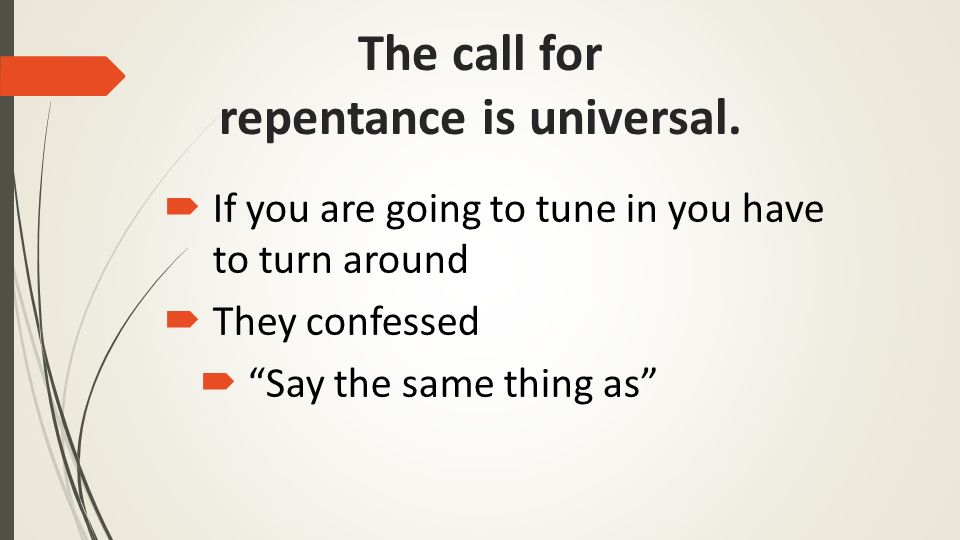 The call for repentance is universal.

If you are going to tune in you have to turn around

They confessed

“Say the same thing as”